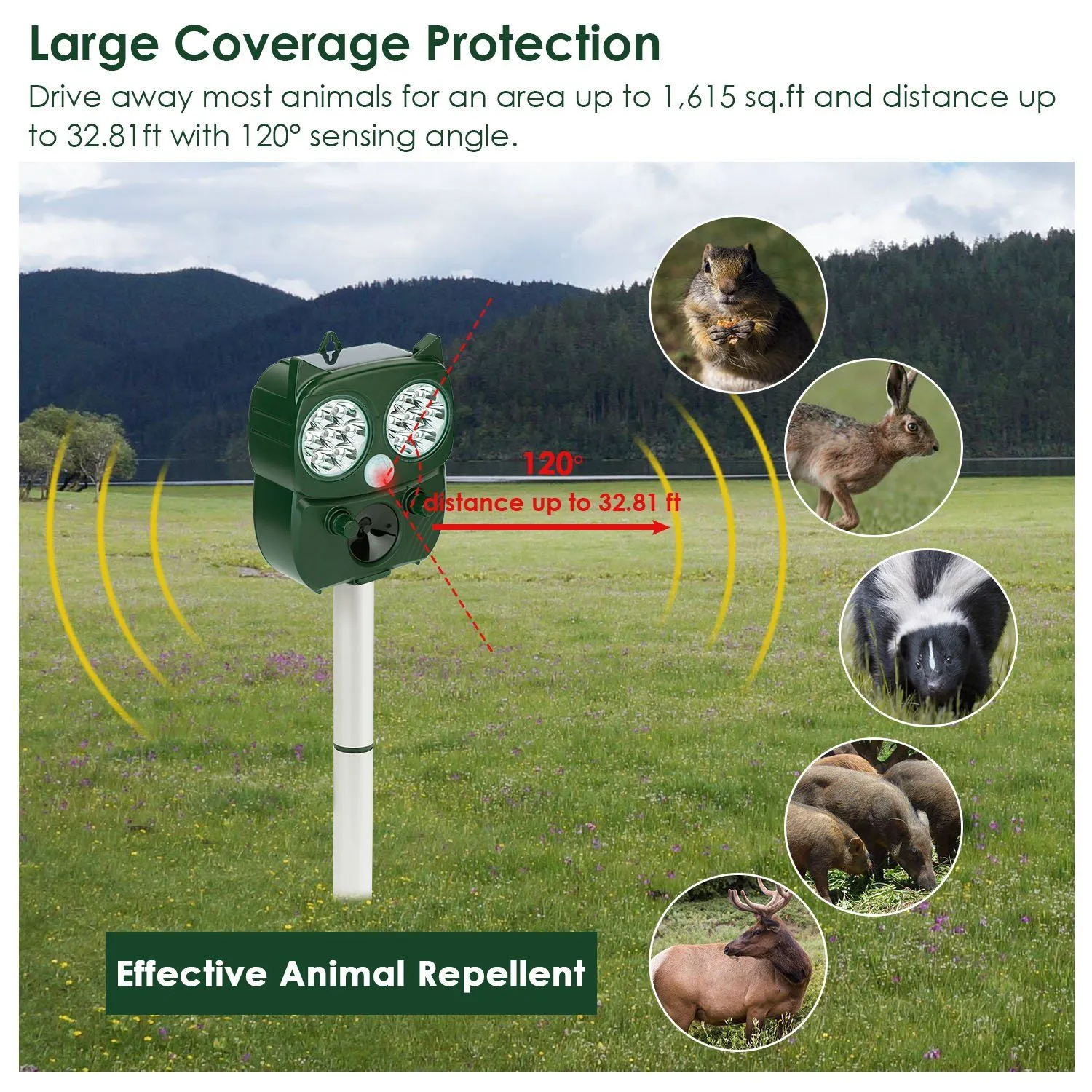 Large Coverage Protection

Drive away most animals for an area up to 1,615 sq.ft and distance up to 32.81ft with 120° sensing angle.

120°

distance up to 32.81 ft

Effective Animal Repellent